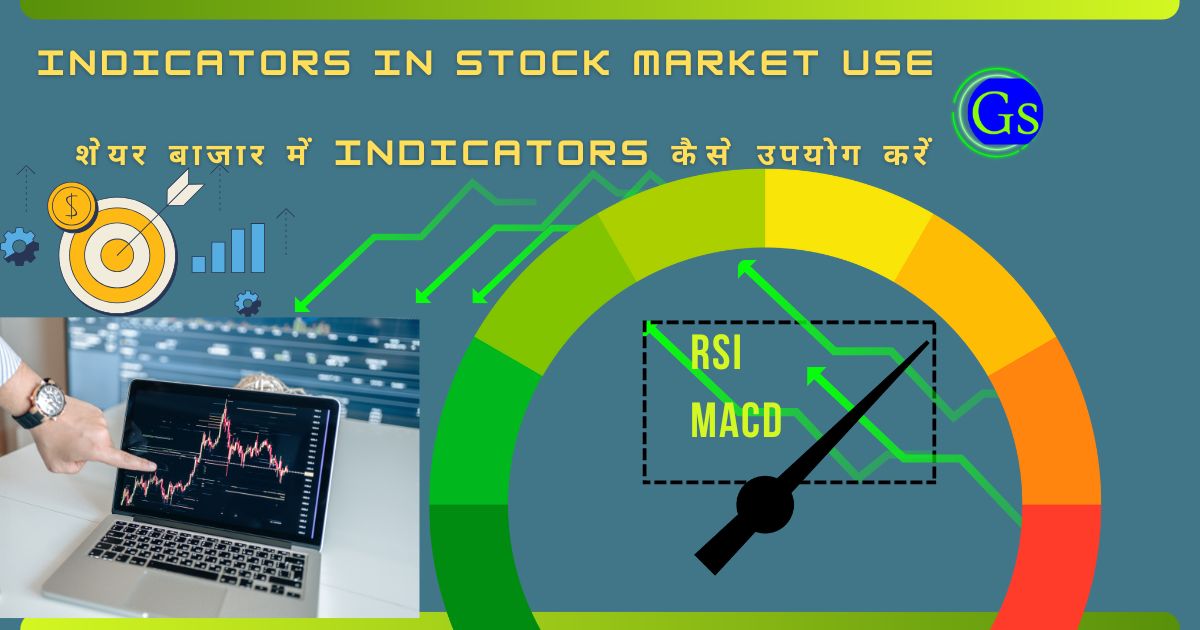 INDICATORS IN STOCK MARKET USE

Gs

शेयर बाजार में INDICATORS कैसे उपयोग करें

$

RSI

MACD